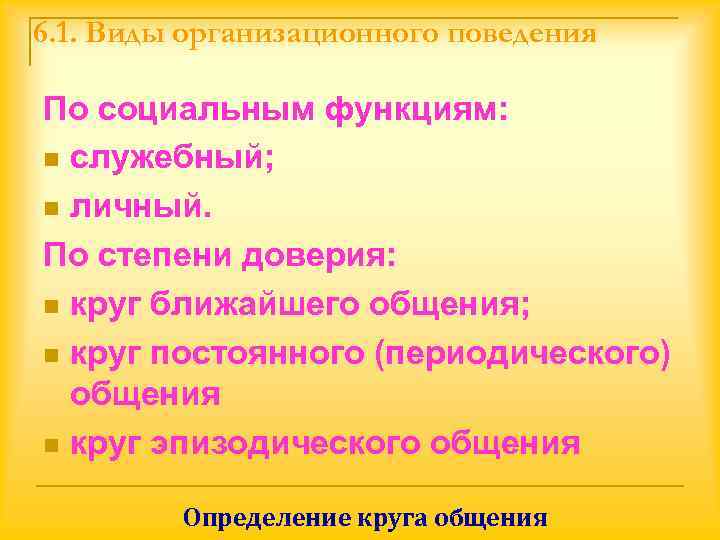 6.1. Виды организационного поведения

По социальным функциям:

- служебный;
- личный.

По степени доверия:

- круг ближайшего общения;
- круг постоянного (периодического) общения
- круг эпизодического общения

Определение круга общения